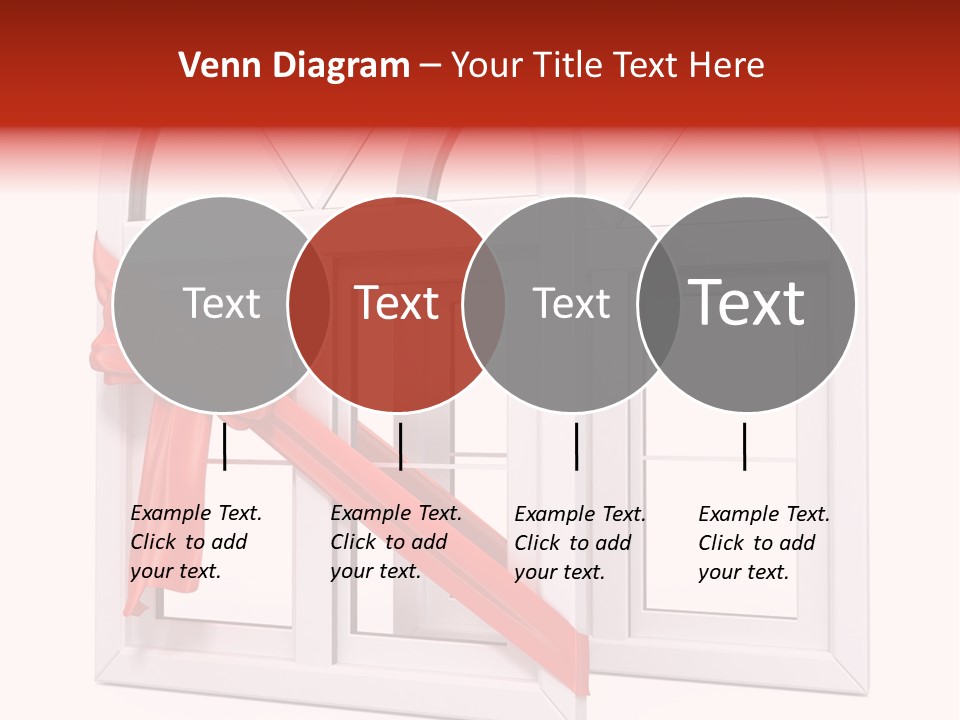 Venn Diagram – Your Title Text Here

Text

Text

Text

Text

Example Text. Click to add your text.

Example Text. Click to add your text.

Example Text. Click to add your text.

Example Text. Click to add your text.